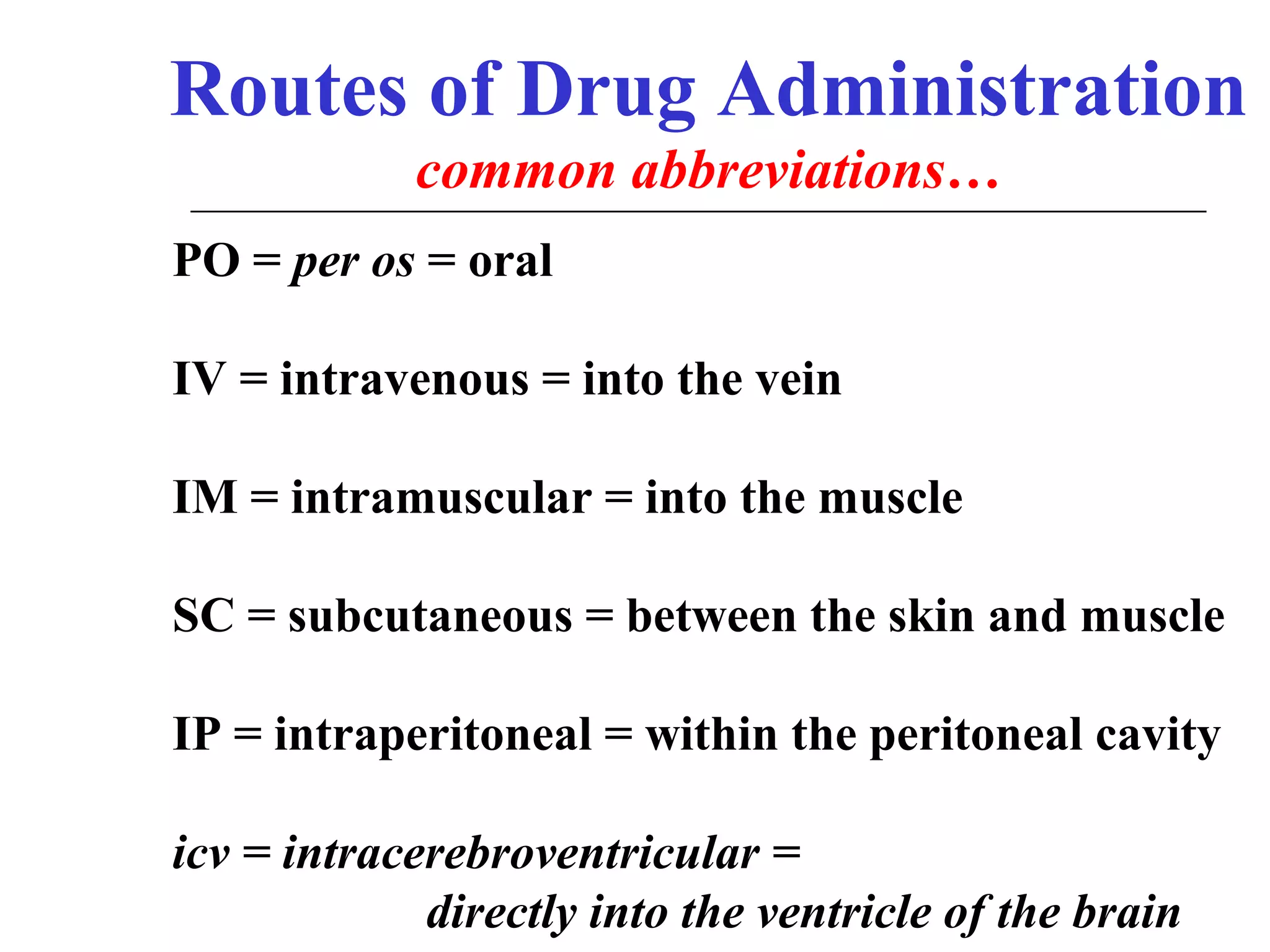 Routes of Drug Administration
common abbreviations…

PO = per os = oral

IV = intravenous = into the vein

IM = intramuscular = into the muscle

SC = subcutaneous = between the skin and muscle

IP = intraperitoneal = within the peritoneal cavity

icv = intracerebroventricular = directly into the ventricle of the brain